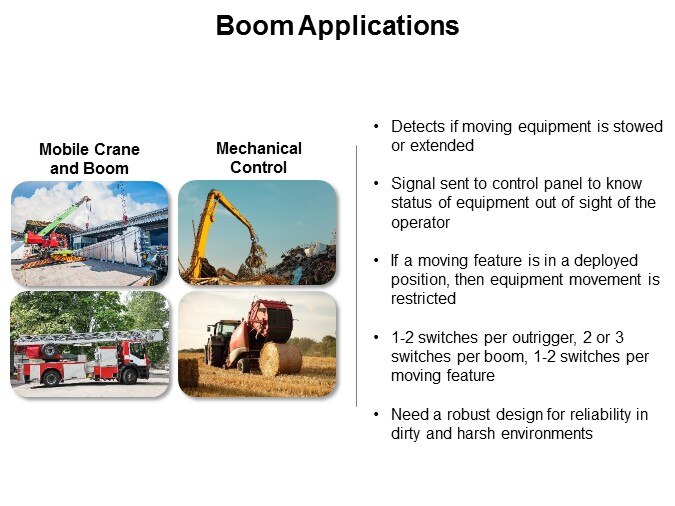 Boom Applications

Mobile Crane and Boom

Mechanical Control

• Detects if moving equipment is stowed or extended

• Signal sent to control panel to know status of equipment out of sight of the operator

• If a moving feature is in a deployed position, then equipment movement is restricted

• 1-2 switches per outrigger, 2 or 3 switches per boom, 1-2 switches per moving feature

• Need a robust design for reliability in dirty and harsh environments